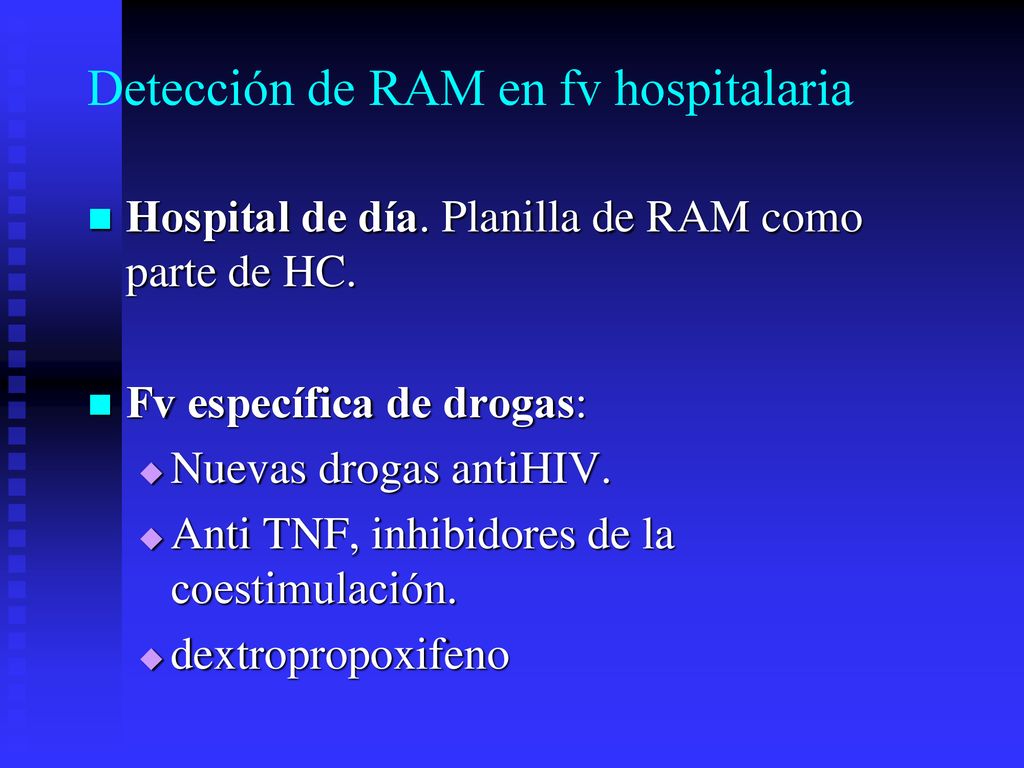 Detección de RAM en fv hospitalaria

Hospital de día. Planilla de RAM como parte de HC.

Fv específica de drogas:

Nuevas drogas antiHIV.

Anti TNF, inhibidores de la coestimulación.

dextropropoxifeno